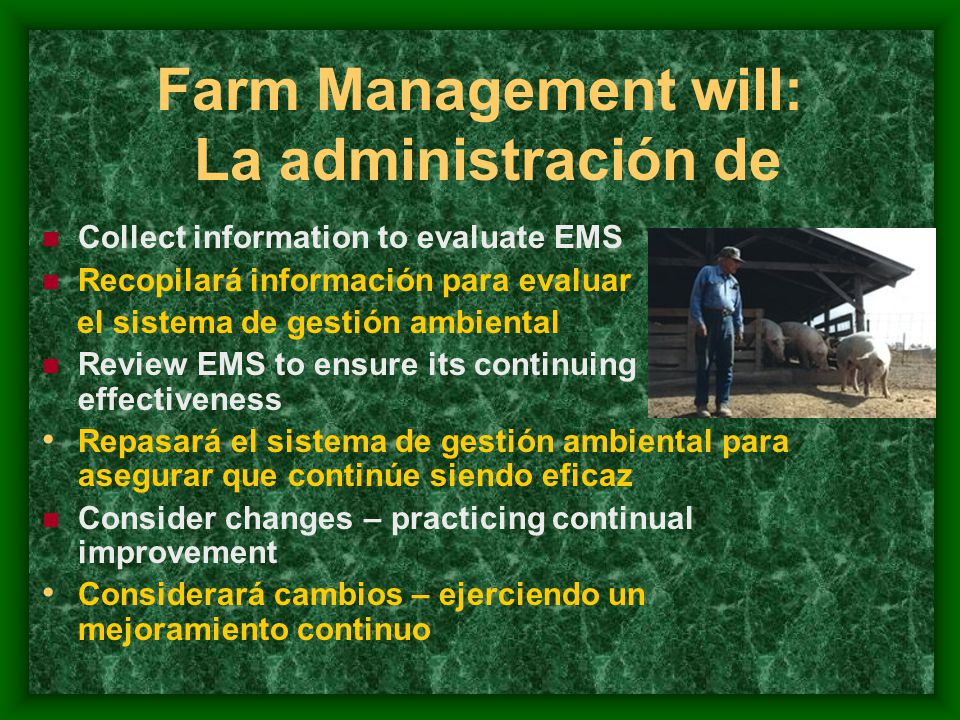 Farm Management will:
La administración de

- Collect information to evaluate EMS
- Recopilará información para evaluar el sistema de gestión ambiental
- Review EMS to ensure its continuing effectiveness
- Repasará el sistema de gestión ambiental para asegurar que continúe siendo eficaz
- Consider changes – practicing continual improvement
- Considerará cambios – ejerciendo un mejoramiento continuo